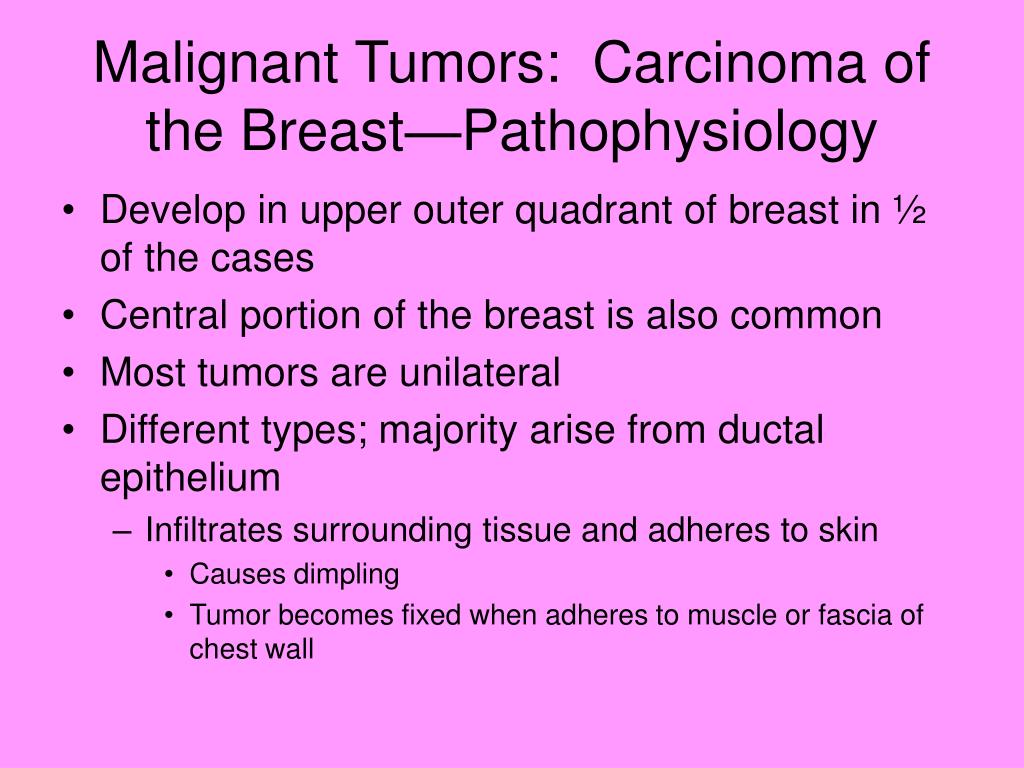 Malignant Tumors:  Carcinoma of the Breast—Pathophysiology

• Develop in upper outer quadrant of breast in ½ of the cases
• Central portion of the breast is also common
• Most tumors are unilateral
• Different types; majority arise from ductal epithelium
  – Infiltrates surrounding tissue and adheres to skin
    • Causes dimpling
    • Tumor becomes fixed when adheres to muscle or fascia of chest wall